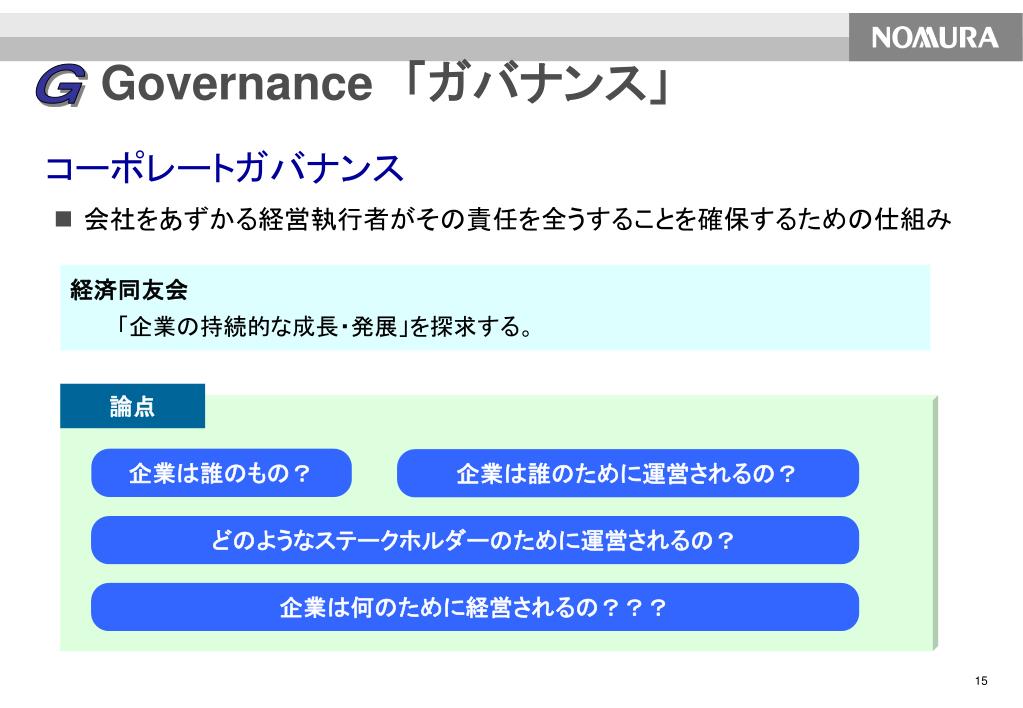 NOMURA

G Governance 「ガバナンス」

コーポレートガバナンス

■ 会社をあずかる経営執行者がその責任を全うすることを確保するための仕組み

経済同友会
「企業の持続的な成長・発展」を探求する。

論点

企業は誰のもの？

企業は誰のために運営されるの？

どのようなステークホルダーのために運営されるの？

企業は何のために経営されるの？？？

15